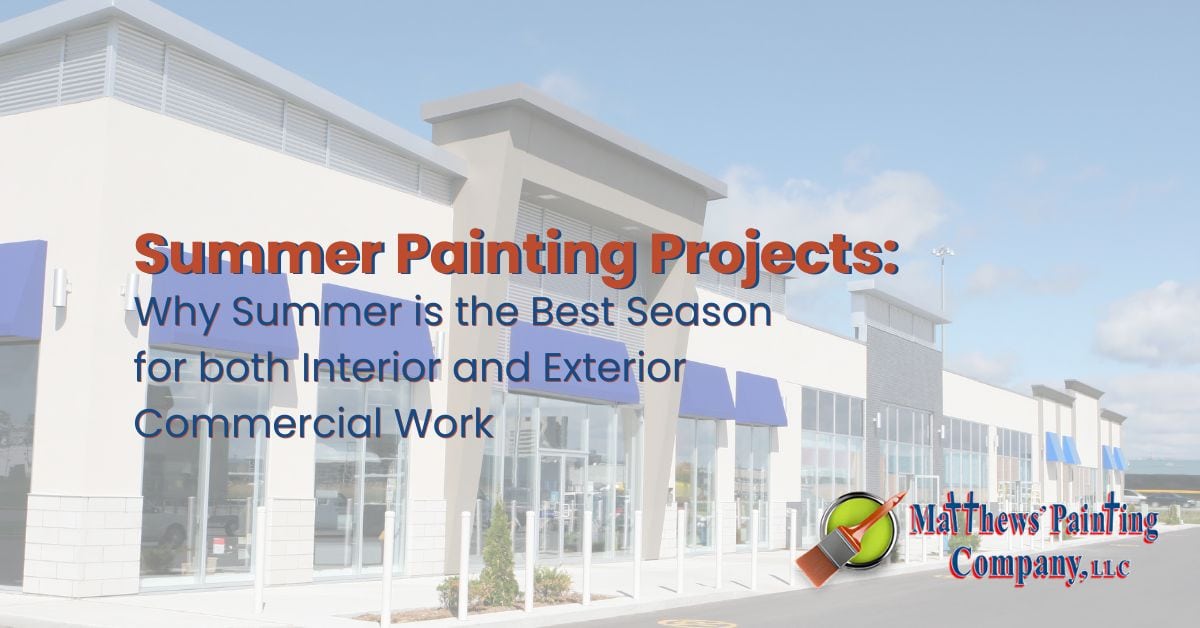 Summer Painting Projects:
Why Summer is the Best Season for both Interior and Exterior Commercial Work

Matthews' Painting Company, LLC